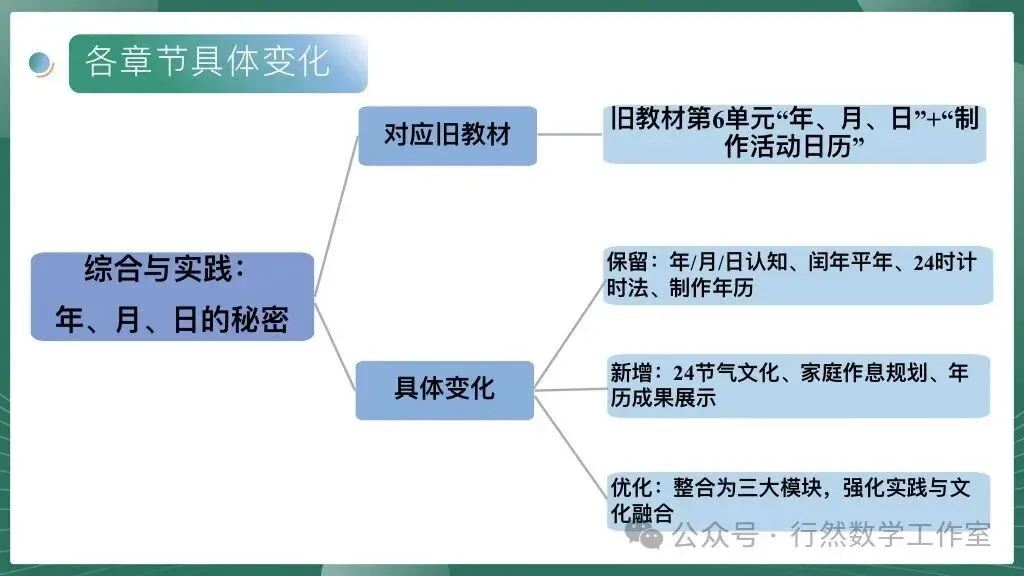 各章节具体变化

综合与实践：
年、月、日的秘密

对应旧教材

旧教材第6单元“年、月、日”+“制作活动日历”

具体变化

保留：年/月/日认知、闰年平年、24时计时法、制作年历

新增：24节气文化、家庭作息规划、年历成果展示

优化：整合为三大模块，强化实践与文化融合

公众号 · 行然数学工作室